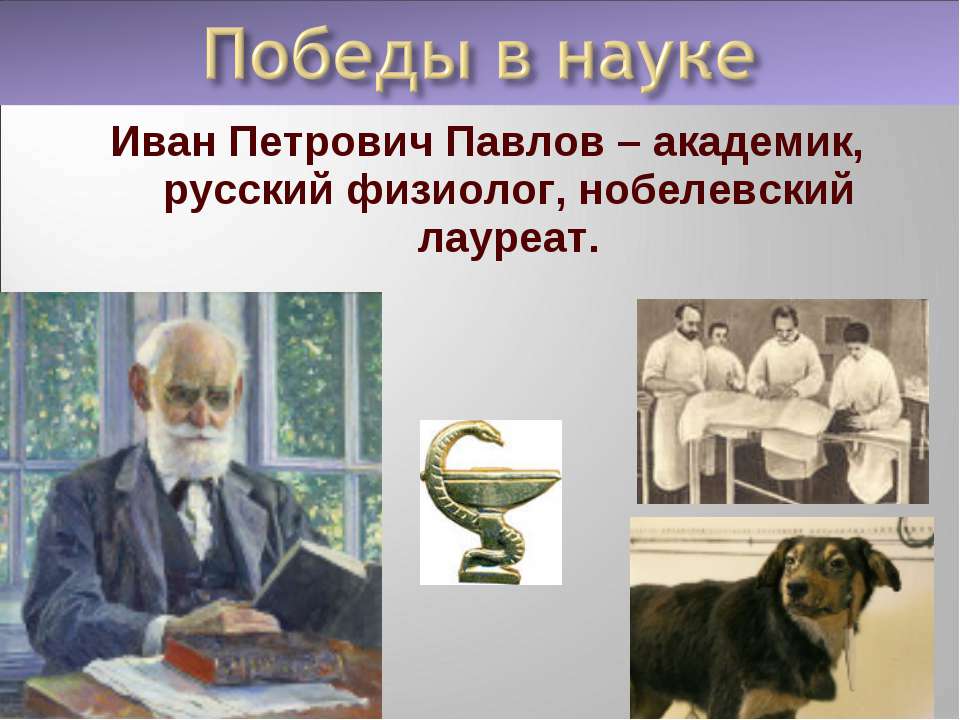 Победы в науке

Иван Петрович Павлов – академик, русский физиолог, нобелевский лауреат.